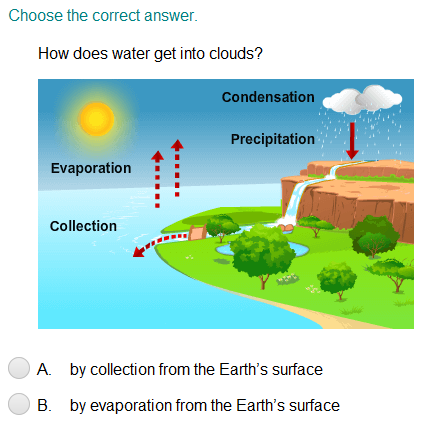 Choose the correct answer.

How does water get into clouds?

Condensation

Precipitation

Evaporation

Collection

A. by collection from the Earth’s surface

B. by evaporation from the Earth’s surface